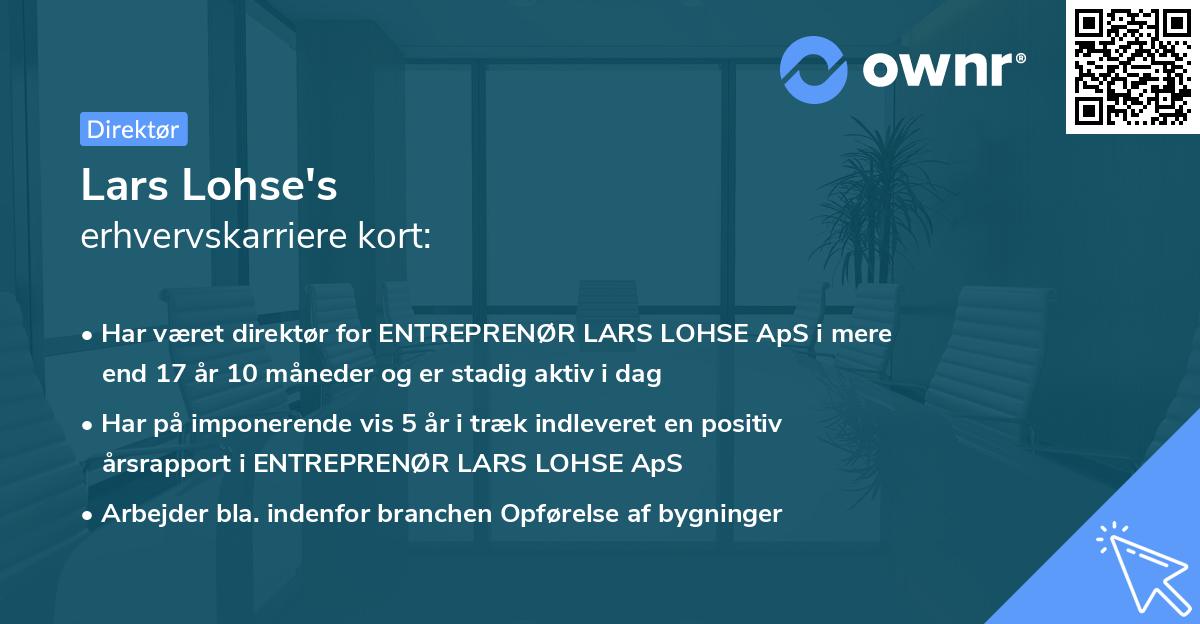 ownr®

Direktør

Lars Lohse's
erhvervskarriere kort:

• Har været direktør for ENTREPRENØR LARS LOHSE ApS i mere end 17 år 10 måneder og er stadig aktiv i dag

• Har på imponerende vis 5 år i træk indleveret en positiv årsrapport i ENTREPRENØR LARS LOHSE ApS

• Arbejder bla. indenfor branchen Opførelse af bygninger